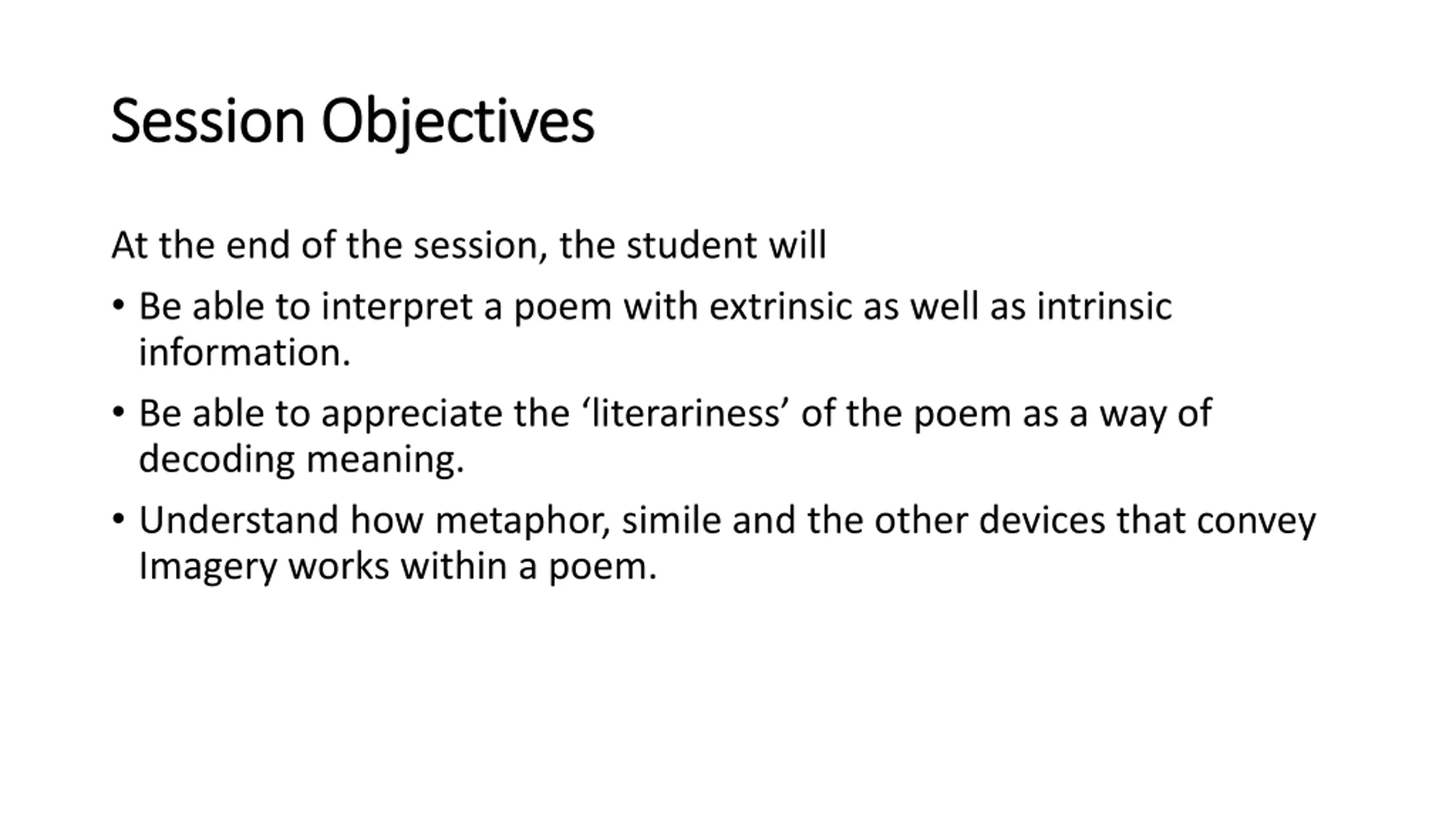 Session Objectives

At the end of the session, the student will

• Be able to interpret a poem with extrinsic as well as intrinsic information.

• Be able to appreciate the ‘literariness’ of the poem as a way of decoding meaning.

• Understand how metaphor, simile and the other devices that convey Imagery works within a poem.